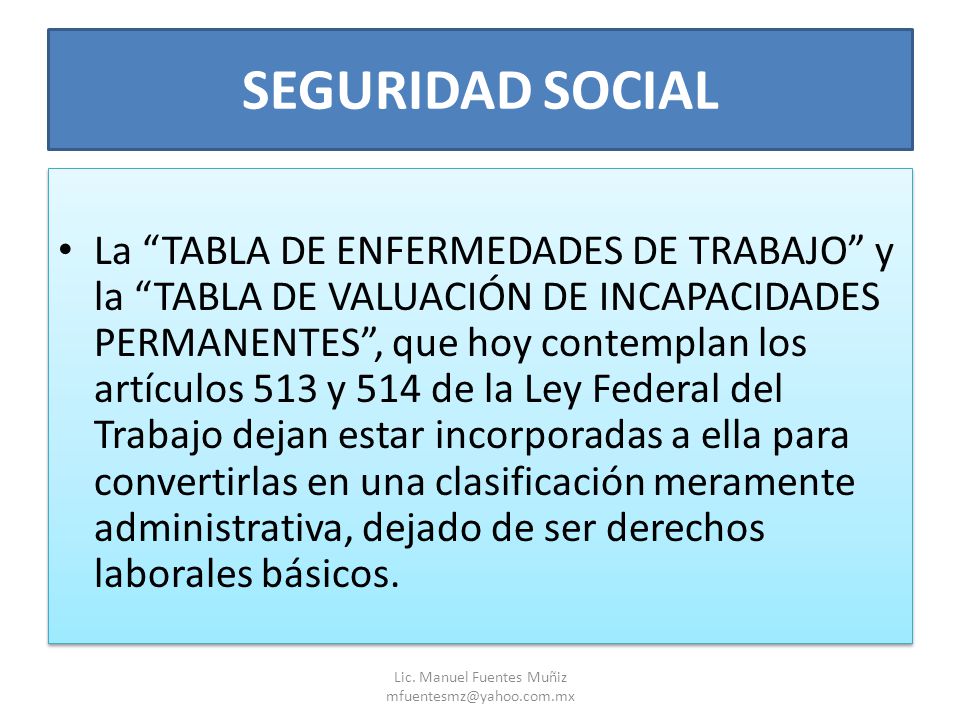 SEGURIDAD SOCIAL

• La “TABLA DE ENFERMEDADES DE TRABAJO” y la “TABLA DE VALUACIÓN DE INCAPACIDADES PERMANENTES”, que hoy contemplan los artículos 513 y 514 de la Ley Federal del Trabajo dejan estar incorporadas a ella para convertirlas en una clasificación meramente administrativa, dejado de ser derechos laborales básicos.

Lic. Manuel Fuentes Muñiz
mfuentesmz@yahoo.com.mx